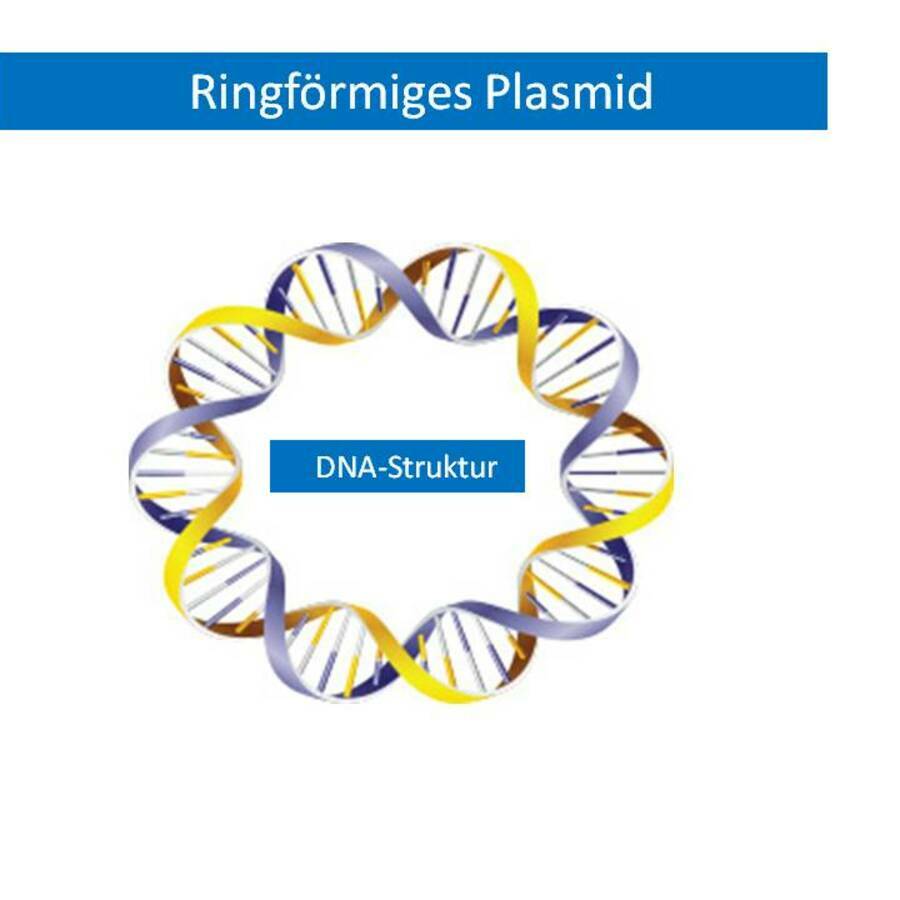 Ringförmiges Plasmid

DNA-Struktur